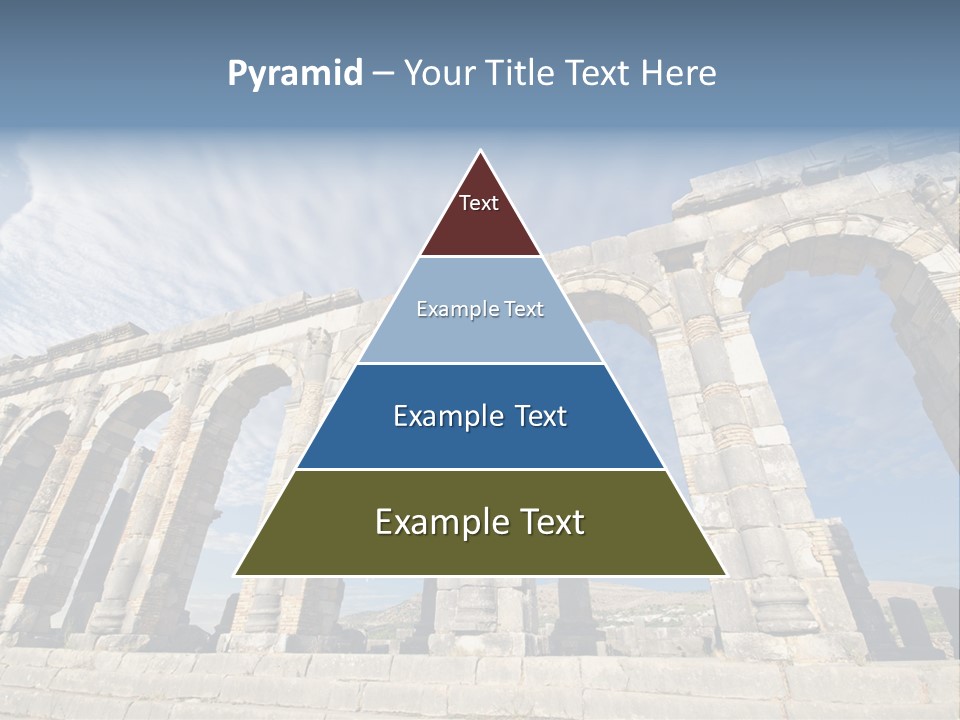 Pyramid – Your Title Text Here

Text

Example Text

Example Text

Example Text